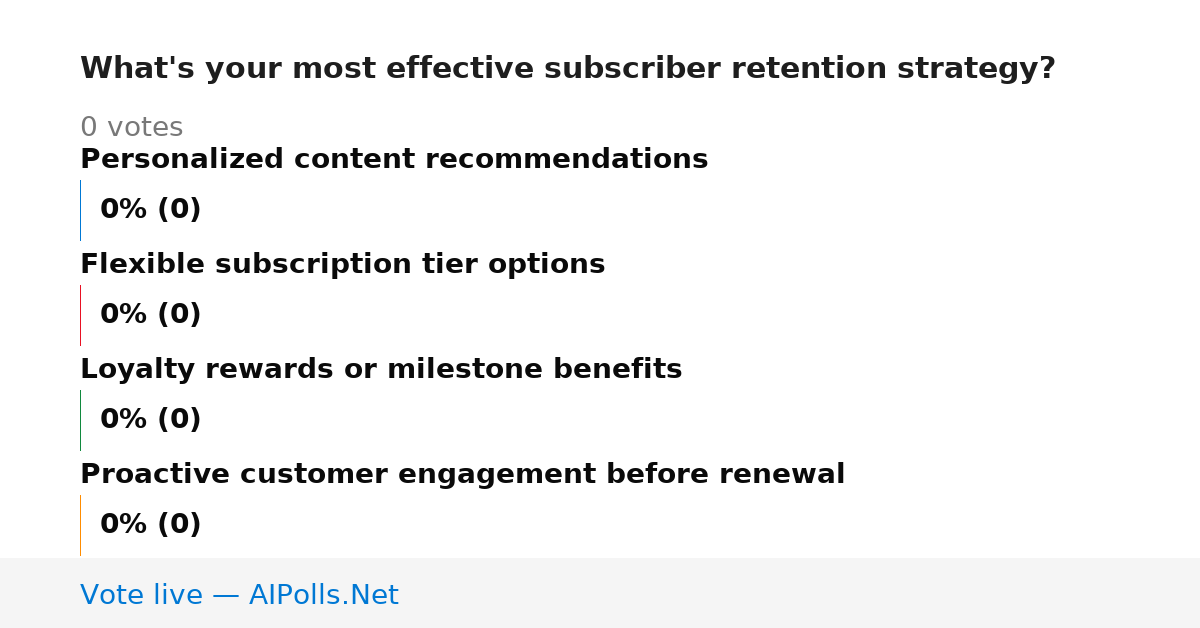 What's your most effective subscriber retention strategy?

0 votes

Personalized content recommendations

0% (0)

Flexible subscription tier options

0% (0)

Loyalty rewards or milestone benefits

0% (0)

Proactive customer engagement before renewal

0% (0)

Vote live — AIPolls.Net